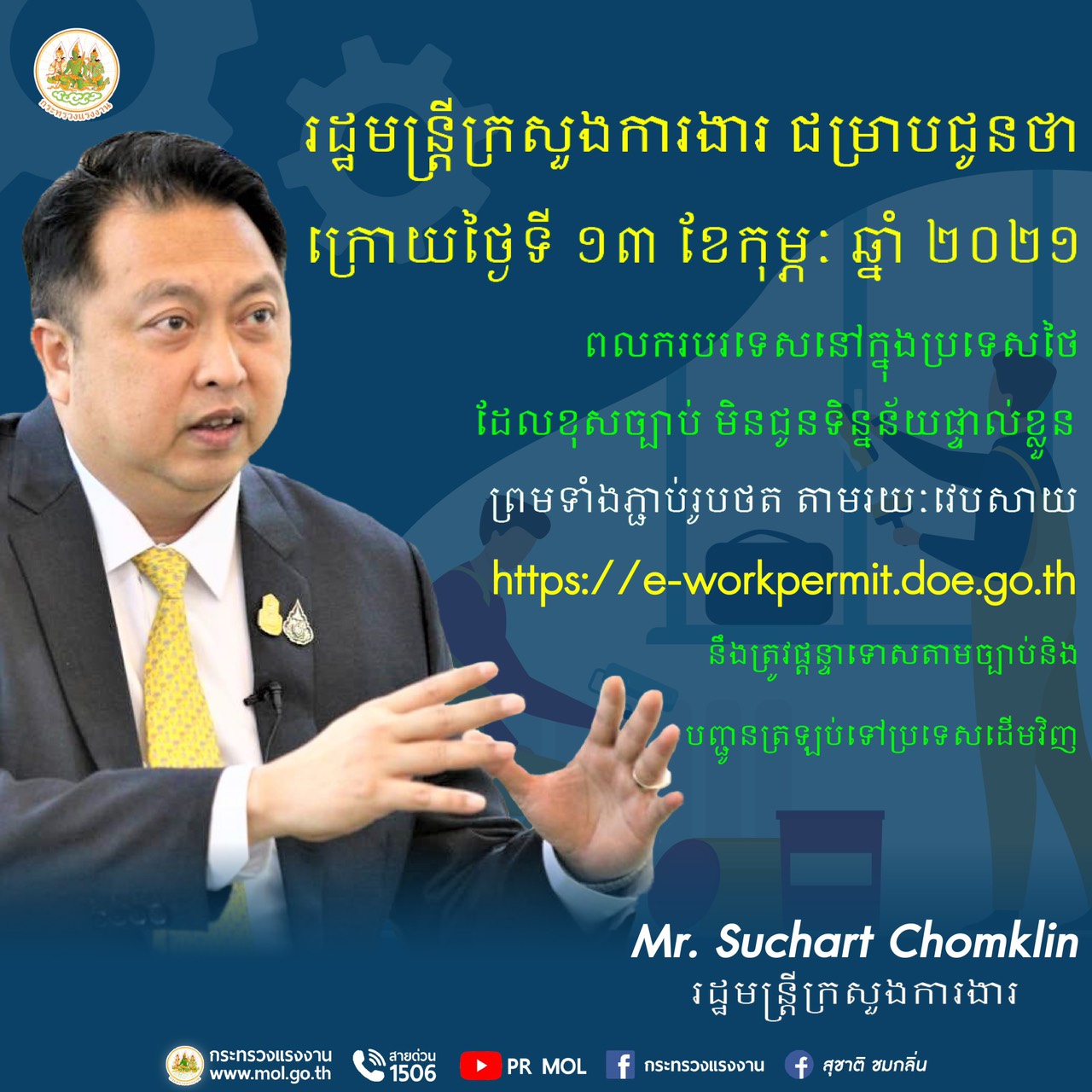 กระทรวงแรงงาน

រដ្ឋមន្ត្រីក្រសួងការងារ ជម្រាបជូនថា ក្រោយថ្ងៃទី ១៣ ខែកុម្ភៈ ឆ្នាំ ២០២១

ពលករបរទេសនៅក្នុងប្រទេសថៃ ដែលខុសច្បាប់ មិនជូនទិន្នន័យផ្ទាល់ខ្លួន ព្រមទាំងភ្ជាប់រូបថត តាមរយៈវេបសាយ https://e-workpermit.doe.go.th នឹងត្រូវផ្តន្ទាទោសតាមច្បាប់និង បញ្ជូនត្រឡប់ទៅប្រទេសដើមវិញ

Mr. Suchart Chomklin
រដ្ឋមន្ត្រីក្រសួងការងារ

กระทรวงแรงงาน www.mol.go.th สายด่วน 1506 PR MOL กระทรวงแรงงาน สุชาติ ชมกลิ่น